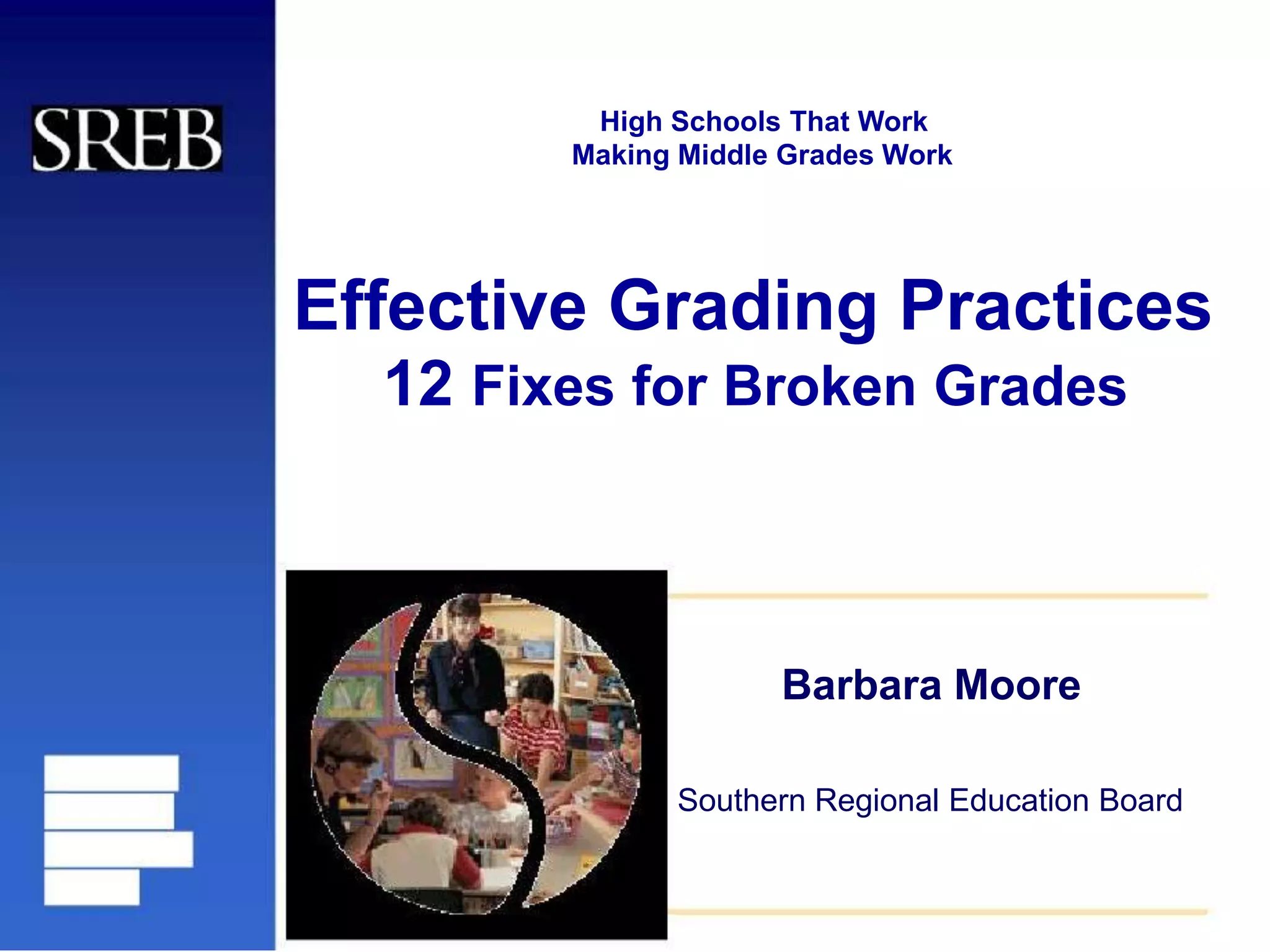 SREB

High Schools That Work
Making Middle Grades Work

Effective Grading Practices
12 Fixes for Broken Grades

Barbara Moore

Southern Regional Education Board